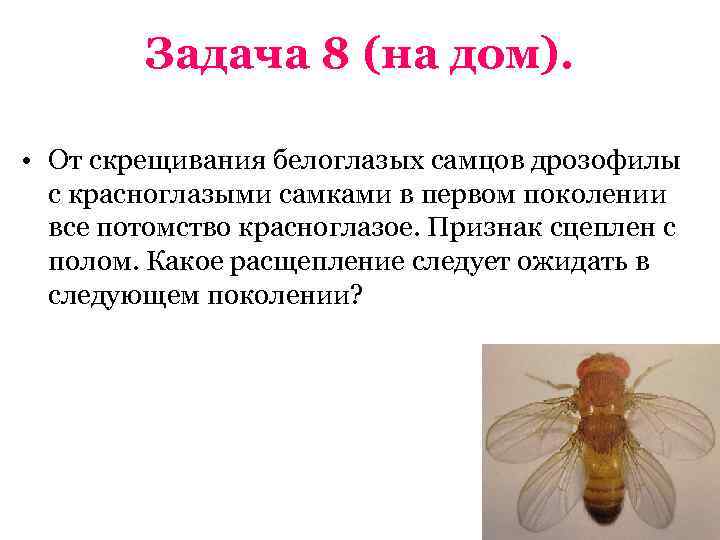 Задача 8 (на дом).

• От скрещивания белоглазых самцов дрозофилы с красноглазыми самками в первом поколении все потомство красноглазое. Признак сцеплен с полом. Какое расщепление следует ожидать в следующем поколении?